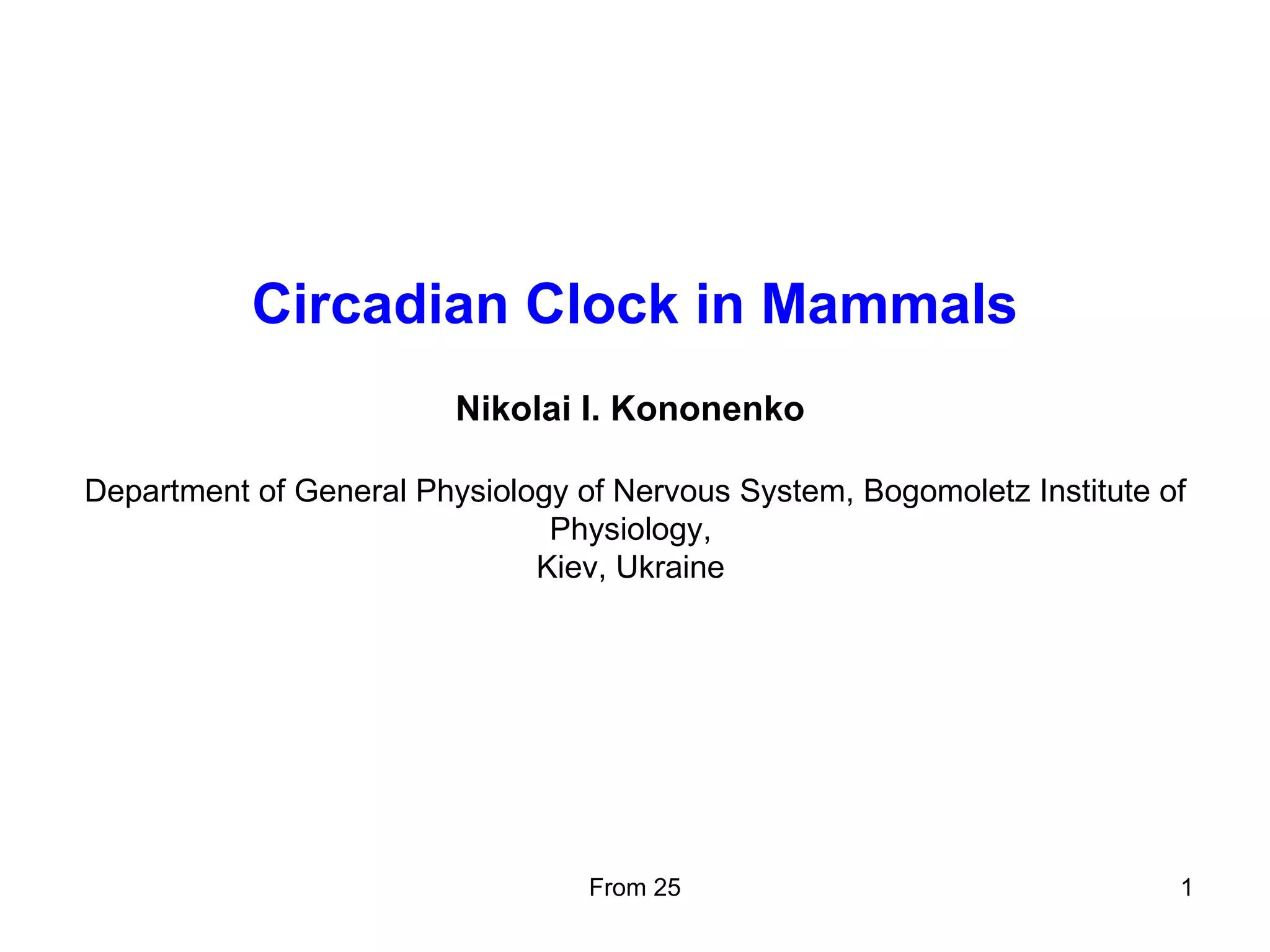 Circadian Clock in Mammals

Nikolai I. Kononenko

Department of General Physiology of Nervous System, Bogomoletz Institute of Physiology,
Kiev, Ukraine

From 25

1